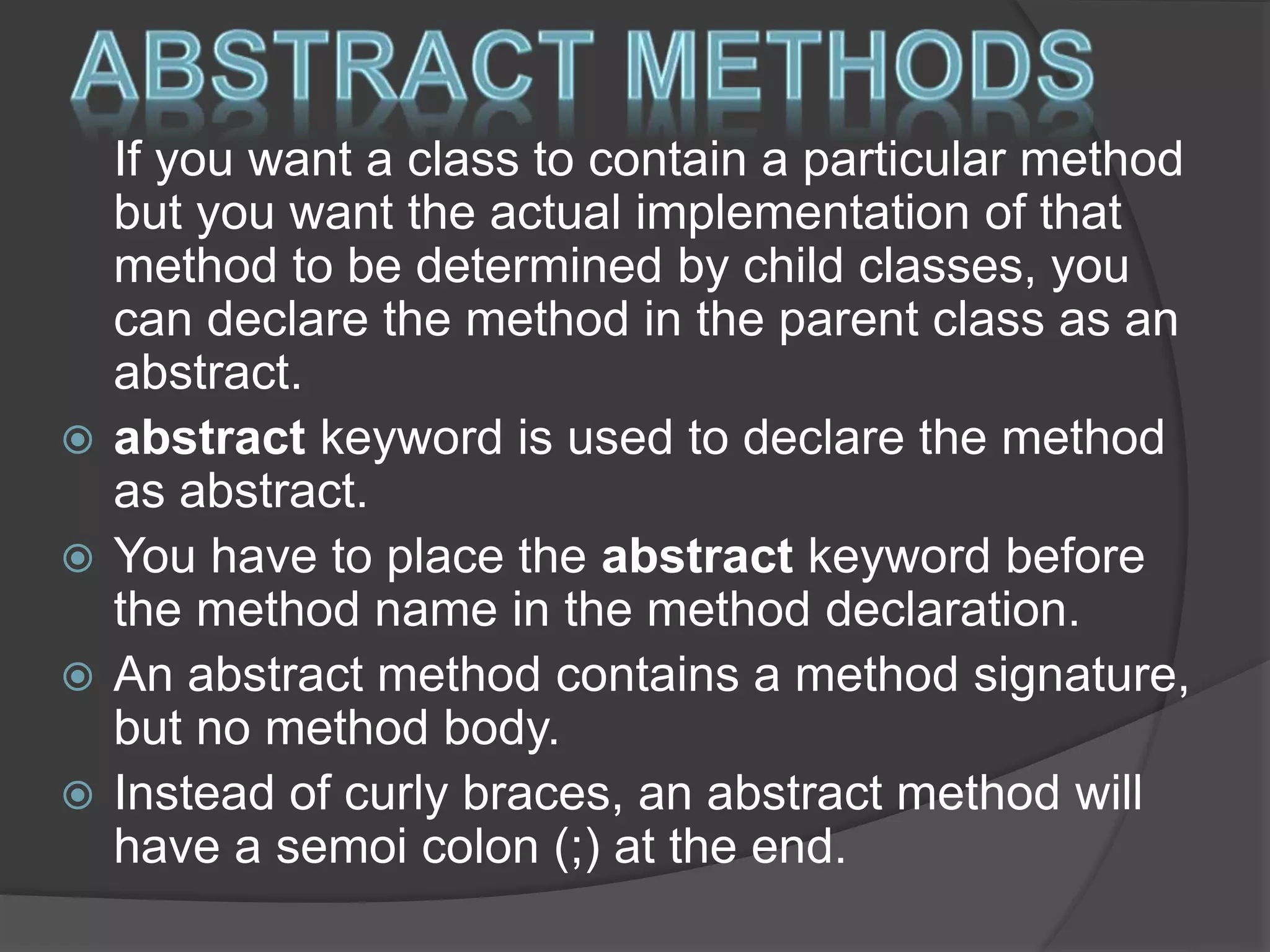 ABSTRACT METHODS

If you want a class to contain a particular method but you want the actual implementation of that method to be determined by child classes, you can declare the method in the parent class as an abstract.

abstract keyword is used to declare the method as abstract.

You have to place the abstract keyword before the method name in the method declaration.

An abstract method contains a method signature, but no method body.

Instead of curly braces, an abstract method will have a semoi colon (;) at the end.